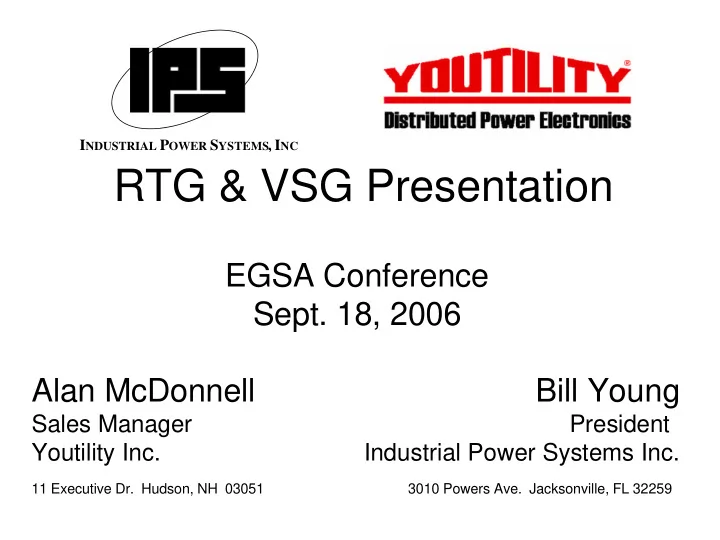 IPS
INDUSTRIAL POWER SYSTEMS, INC

YOUTILITY®
Distributed Power Electronics

RTG & VSG Presentation

EGSA Conference
Sept. 18, 2006

Alan McDonnell
Sales Manager
Youtility Inc.
11 Executive Dr. Hudson, NH 03051

Bill Young
President
Industrial Power Systems Inc.
3010 Powers Ave. Jacksonville, FL 32259